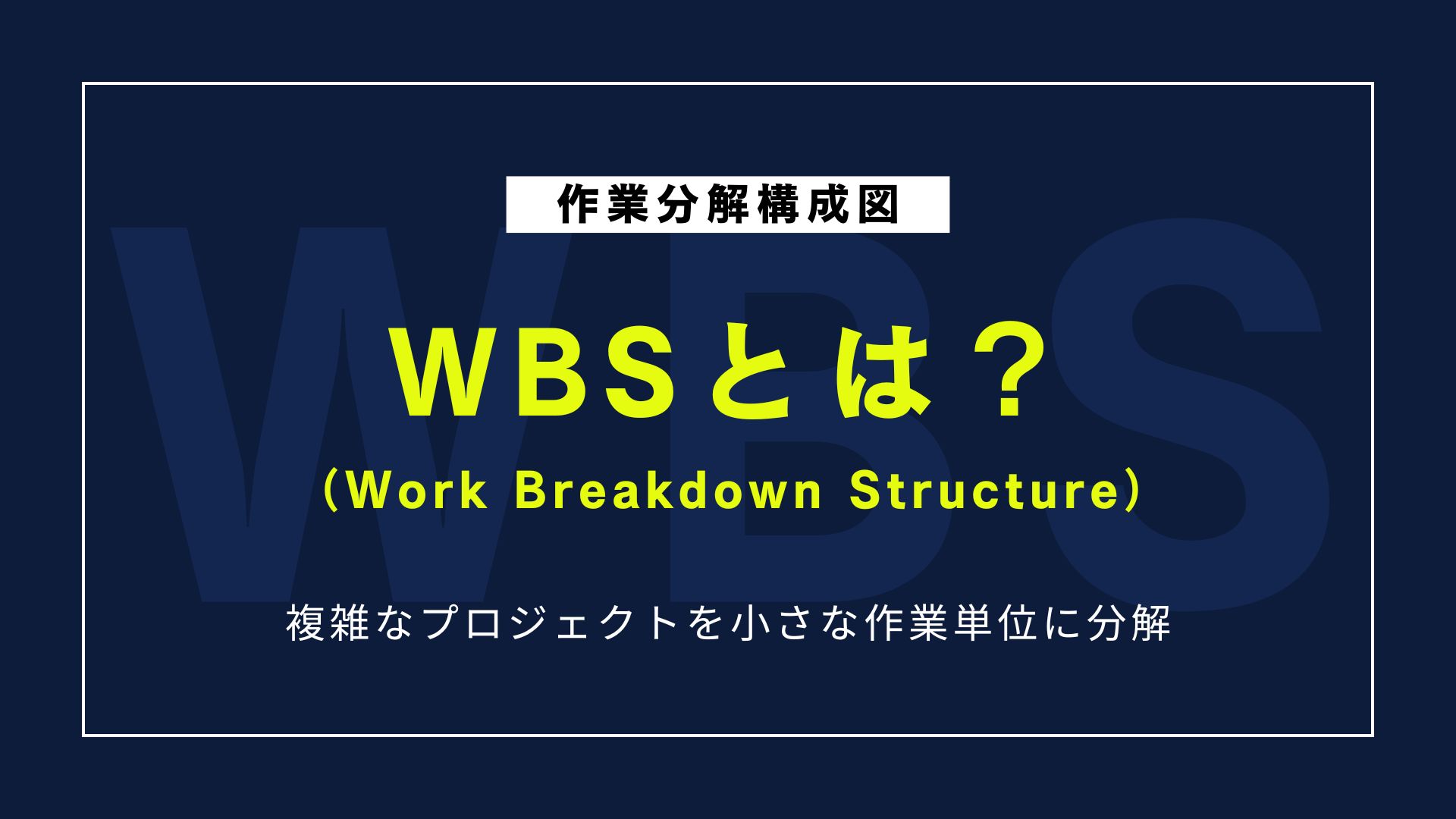 作業分解構成図

WBS

WBSとは？

（Work Breakdown Structure）

複雑なプロジェクトを小さな作業単位に分解